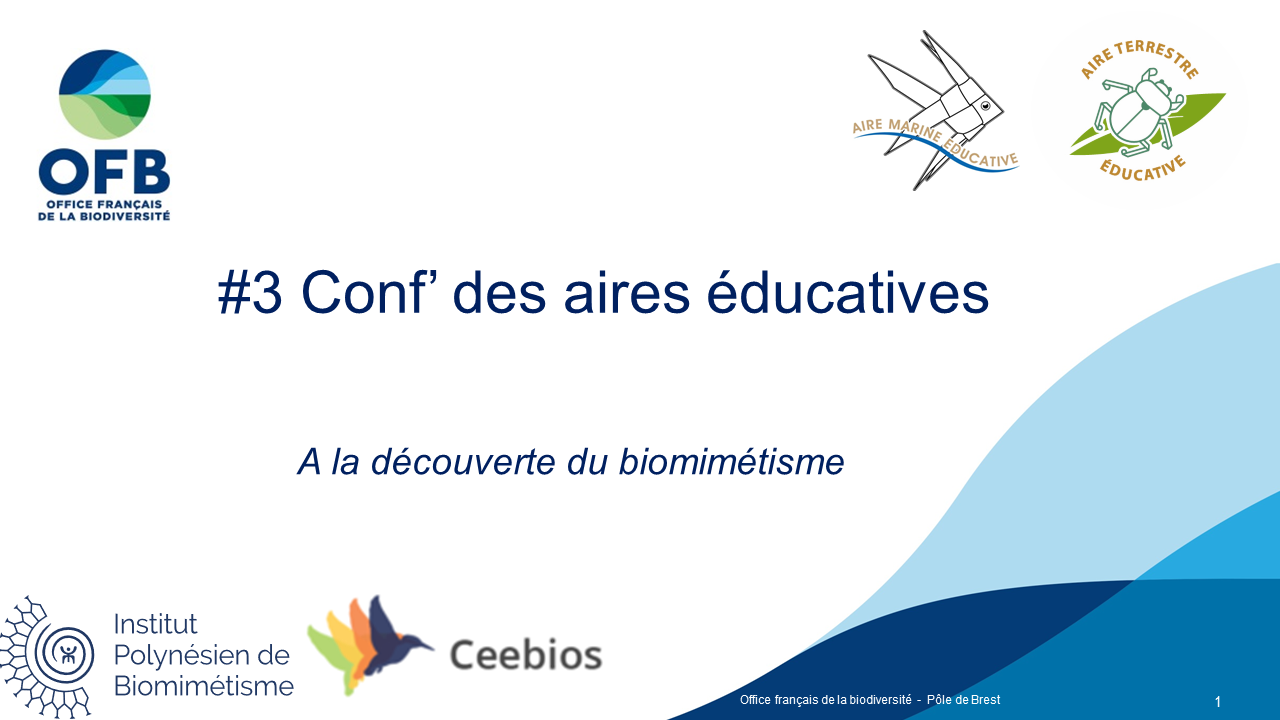 OFB
OFFICE FRANÇAIS DE LA BIODIVERSITÉ

AIRE MARINE ÉDUCATIVE

AIRE TERRESTRE ÉDUCATIVE

#3 Conf' des aires éducatives

A la découverte du biomimétisme

Institut Polynésien de Biomimétisme

Ceebios

Office français de la biodiversité - Pôle de Brest

1